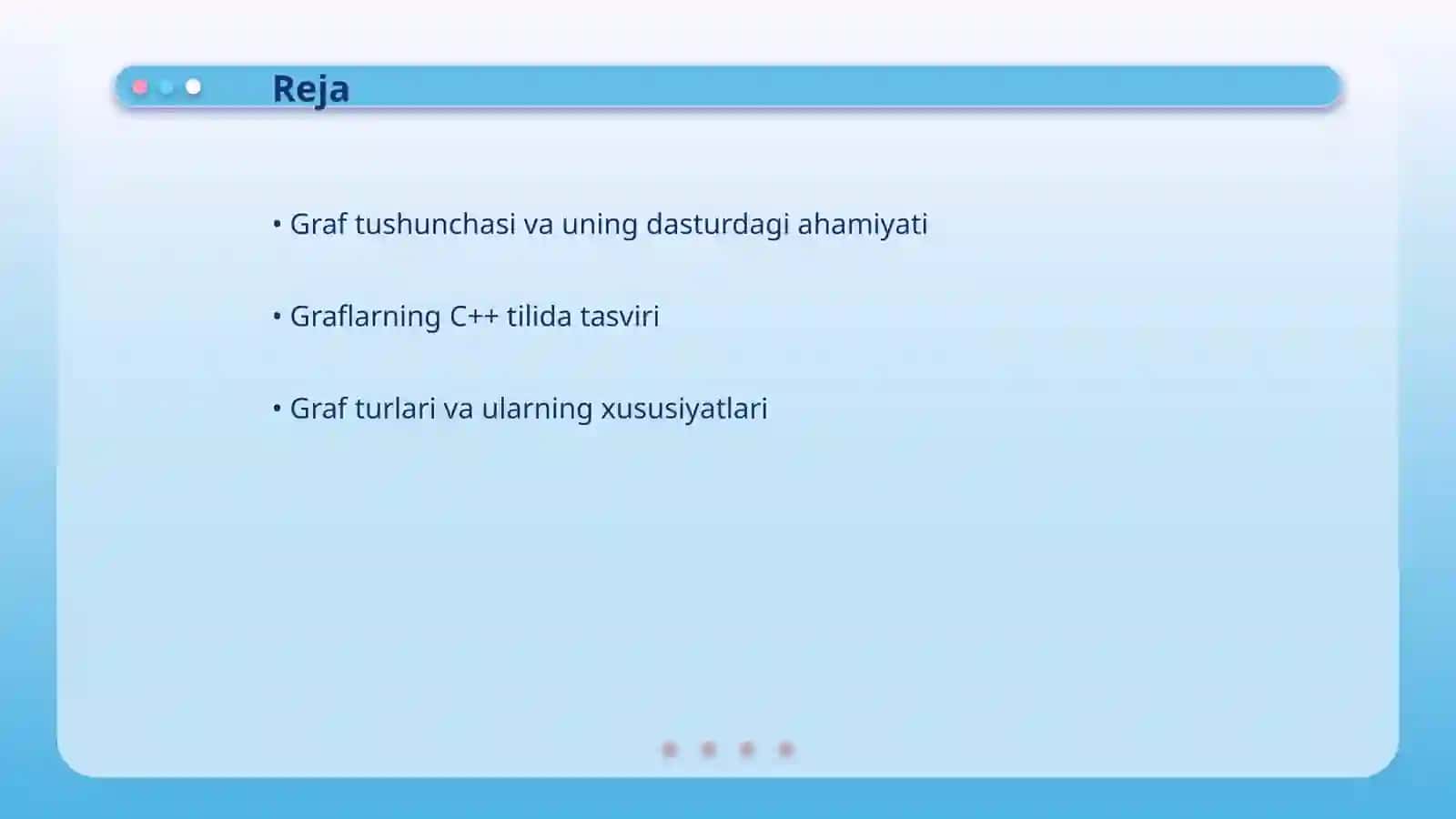 Reja

• Graf tushunchasi va uning dasturdagi ahamiyati

• Graflarning C++ tilida tasviri

• Graf turlari va ularning xususiyatlari